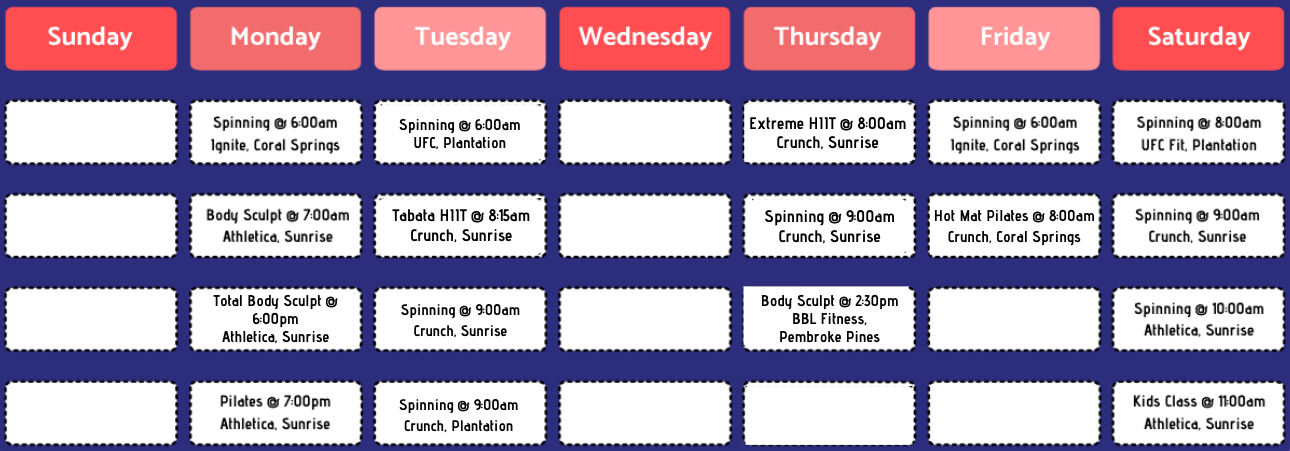 | Sunday | Monday | Tuesday | Wednesday | Thursday | Friday | Saturday |
|---|---|---|---|---|---|---|
| | Spinning @ 6:00am Ignite, Coral Springs | Spinning @ 6:00am UFC, Plantation | | Extreme HIIT @ 8:00am Crunch, Sunrise | Spinning @ 6:00am Ignite, Coral Springs | Spinning @ 8:00am UFC Fit, Plantation |
| | Body Sculpt @ 7:00am Athletica, Sunrise | Tabata HIIT @ 8:15am Crunch, Sunrise | | Spinning @ 9:00am Crunch, Sunrise | Hot Mat Pilates @ 8:00am Crunch, Coral Springs | Spinning @ 9:00am Crunch, Sunrise |
| | Total Body Sculpt @ 6:00pm Athletica, Sunrise | Spinning @ 9:00am Crunch, Sunrise | | Body Sculpt @ 2:30pm BBL Fitness, Pembroke Pines | | Spinning @ 10:00am Athletica, Sunrise |
| | Pilates @ 7:00pm Athletica, Sunrise | Spinning @ 9:00am Crunch, Plantation | | | | Kids Class @ 11:00am Athletica, Sunrise |